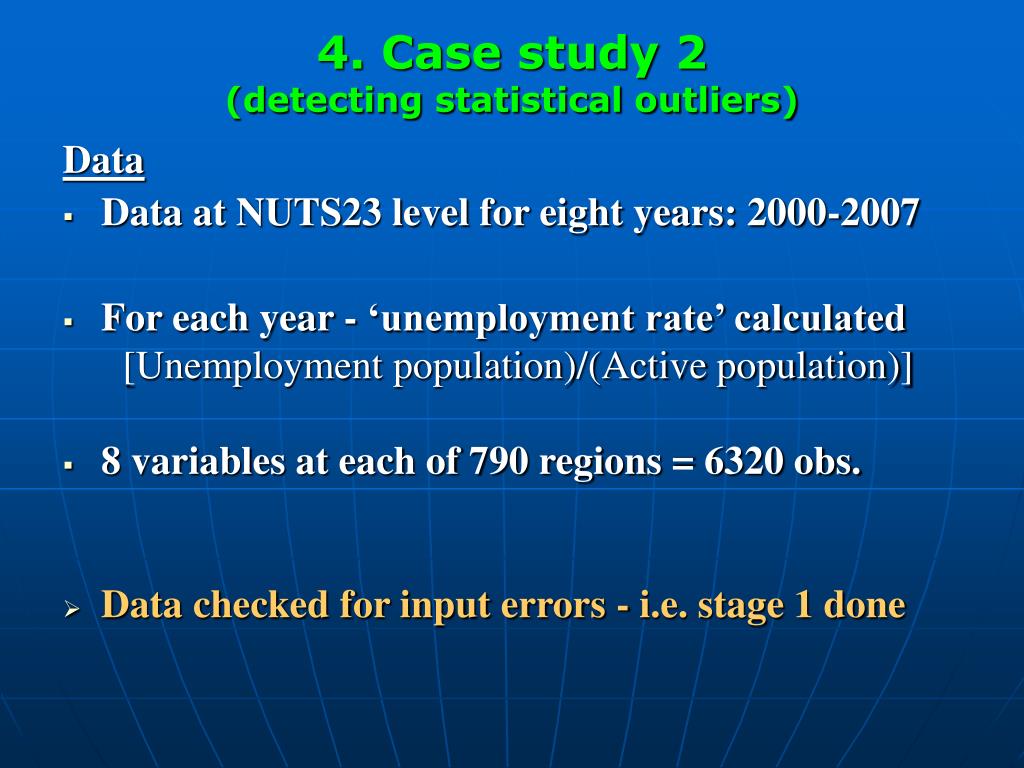 4. Case study 2
(detecting statistical outliers)

Data

▪ Data at NUTS23 level for eight years: 2000-2007

▪ For each year - ‘unemployment rate’ calculated
[Unemployment population)/(Active population)]

▪ 8 variables at each of 790 regions = 6320 obs.

➢ Data checked for input errors - i.e. stage 1 done